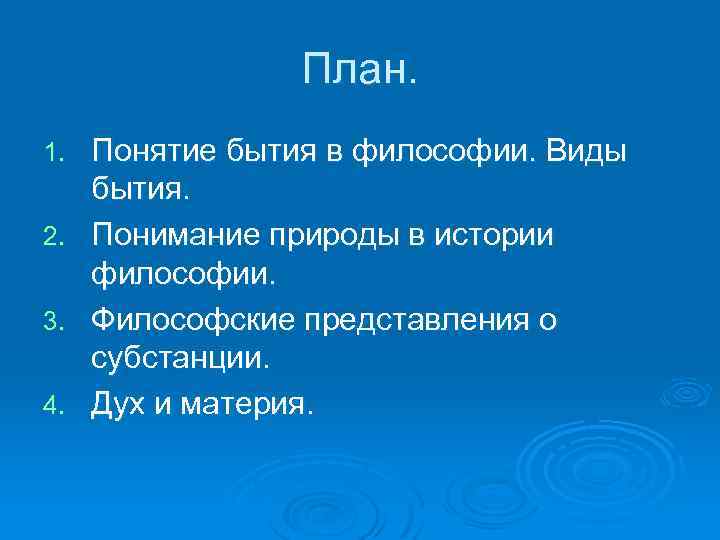 План.

1. Понятие бытия в философии. Виды бытия.
2. Понимание природы в истории философии.
3. Философские представления о субстанции.
4. Дух и материя.